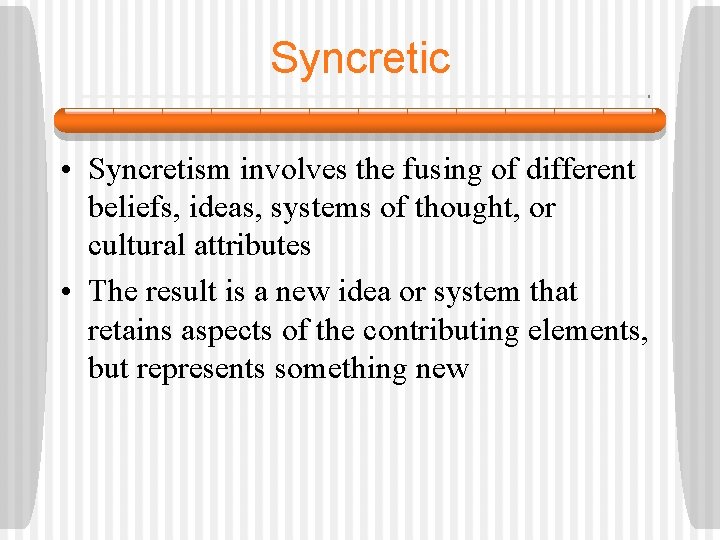 Syncretic

• Syncretism involves the fusing of different beliefs, ideas, systems of thought, or cultural attributes

• The result is a new idea or system that retains aspects of the contributing elements, but represents something new